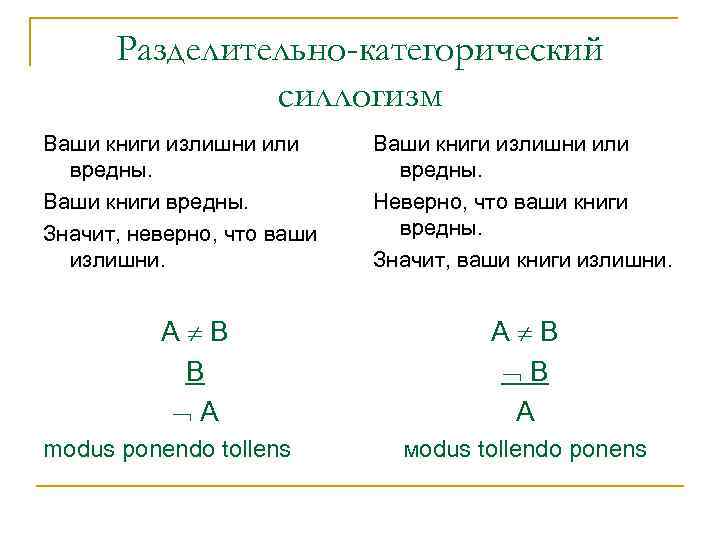 Разделительно-категорический силлогизм

Ваши книги излишни или вредны.

Ваши книги вредны.

Значит, неверно, что ваши излишни.

$A \neq B$

$\underline{B}$

$\neg A$

modus ponendo tollens

Ваши книги излишни или вредны.

Неверно, что ваши книги вредны.

Значит, ваши книги излишни.

$A \neq B$

$\underline{\neg B}$

$A$

мodus tollendo ponens